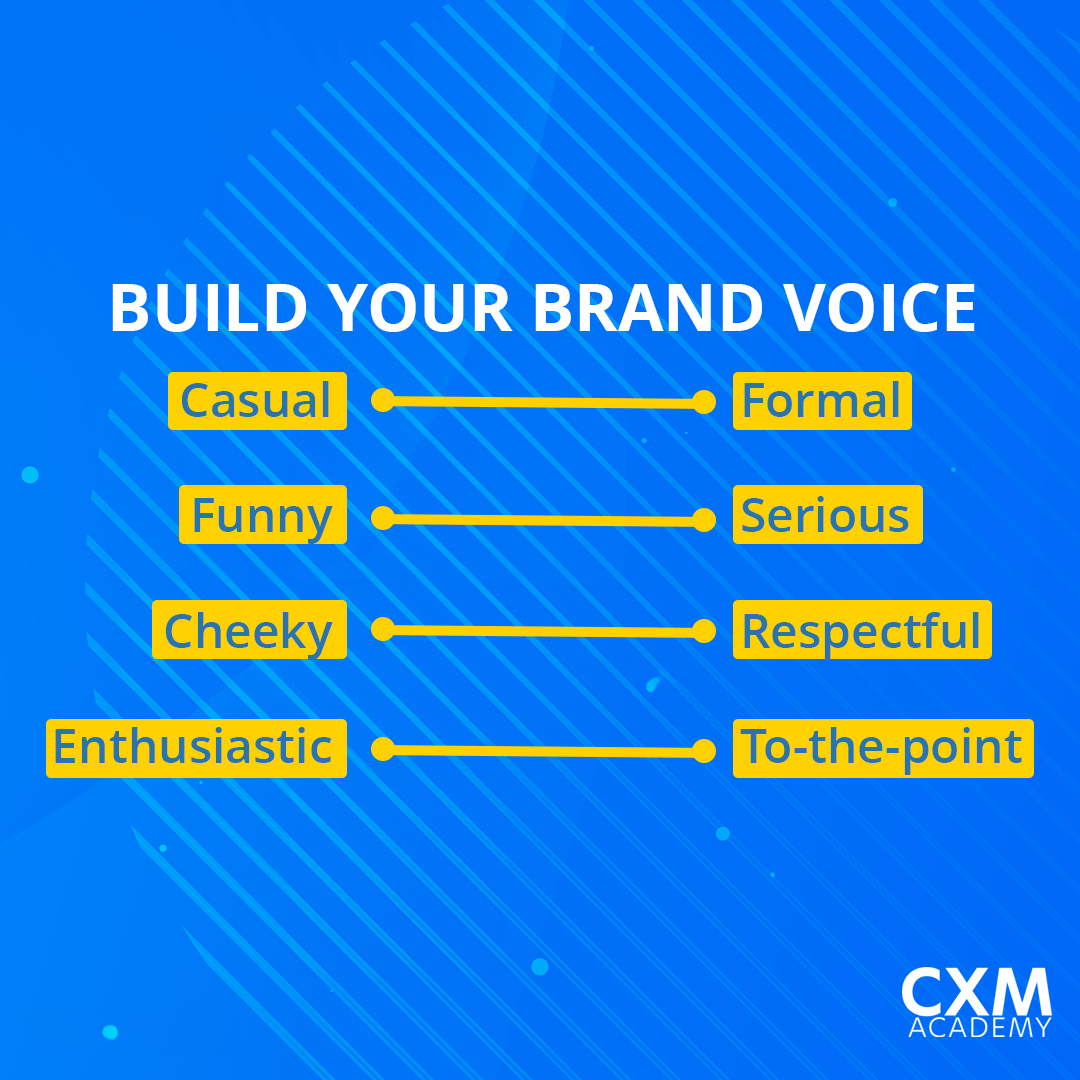 BUILD YOUR BRAND VOICE

Casual Formal

Funny Serious

Cheeky Respectful

Enthusiastic To-the-point

CXM
ACADEMY